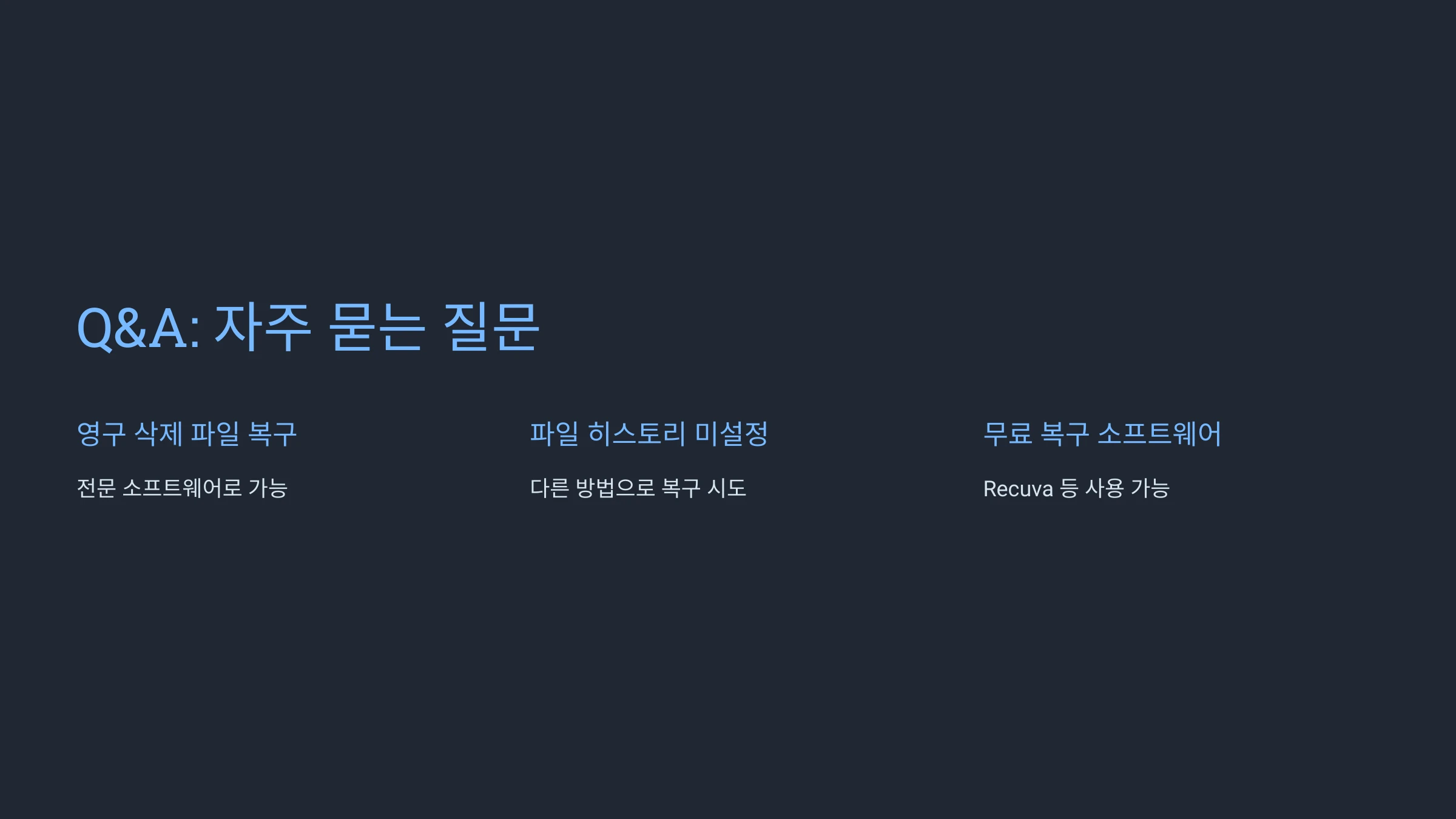 Q&A: 자주 묻는 질문

영구 삭제 파일 복구

전문 소프트웨어로 가능

파일 히스토리 미설정

다른 방법으로 복구 시도

무료 복구 소프트웨어

Recuva 등 사용 가능